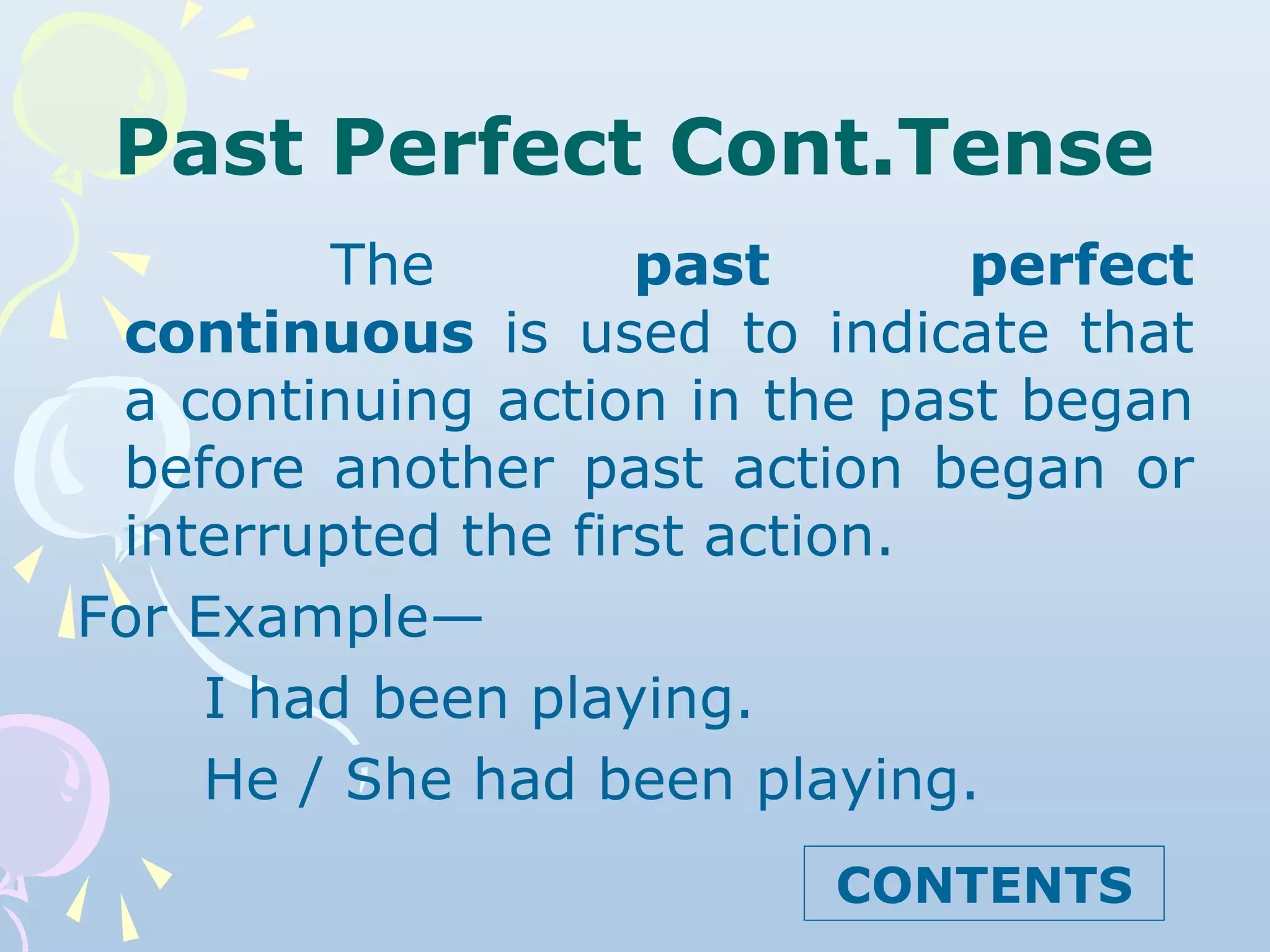 Past Perfect Cont.Tense

The past perfect continuous is used to indicate that a continuing action in the past began before another past action began or interrupted the first action.

For Example—

I had been playing.

He / She had been playing.

CONTENTS